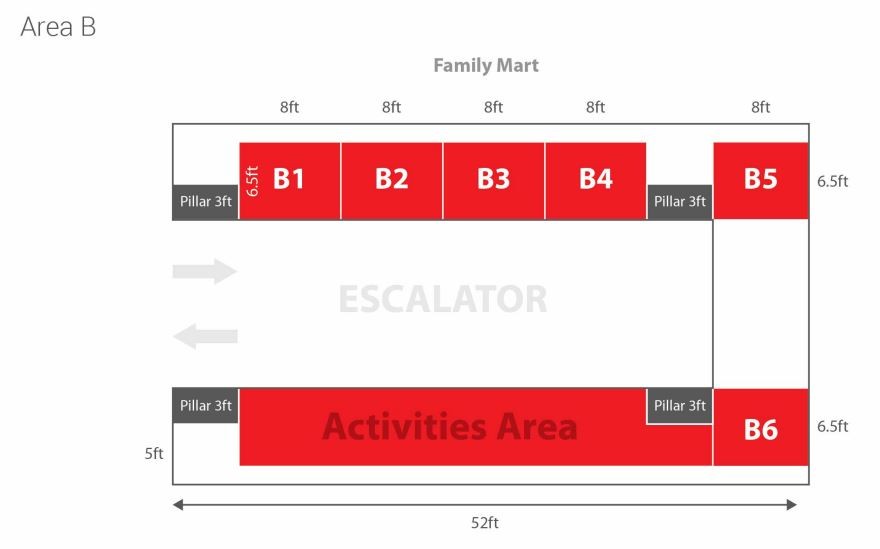 Area B

Family Mart

8ft 8ft 8ft 8ft 8ft

Pillar 3ft

6.5ft

B1

B2

B3

B4

Pillar 3ft

B5

6.5ft

ESCALATOR

Pillar 3ft

Activities Area

Pillar 3ft

B6

6.5ft

5ft

52ft